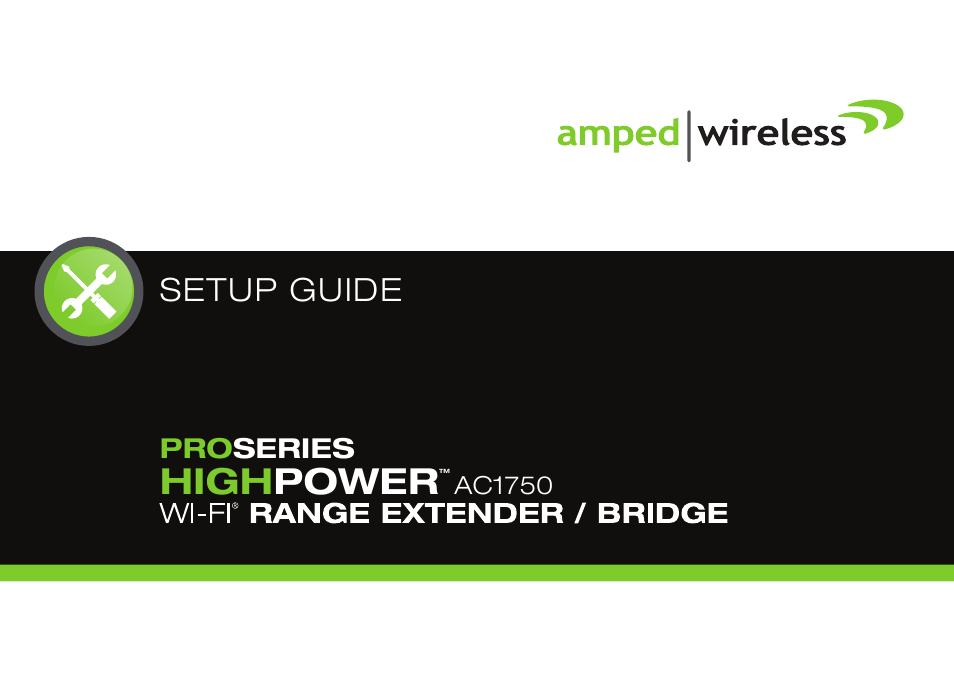 amped | wireless

SETUP GUIDE

PROSERIES
HIGHPOWER™ AC1750
WI-FI® RANGE EXTENDER / BRIDGE